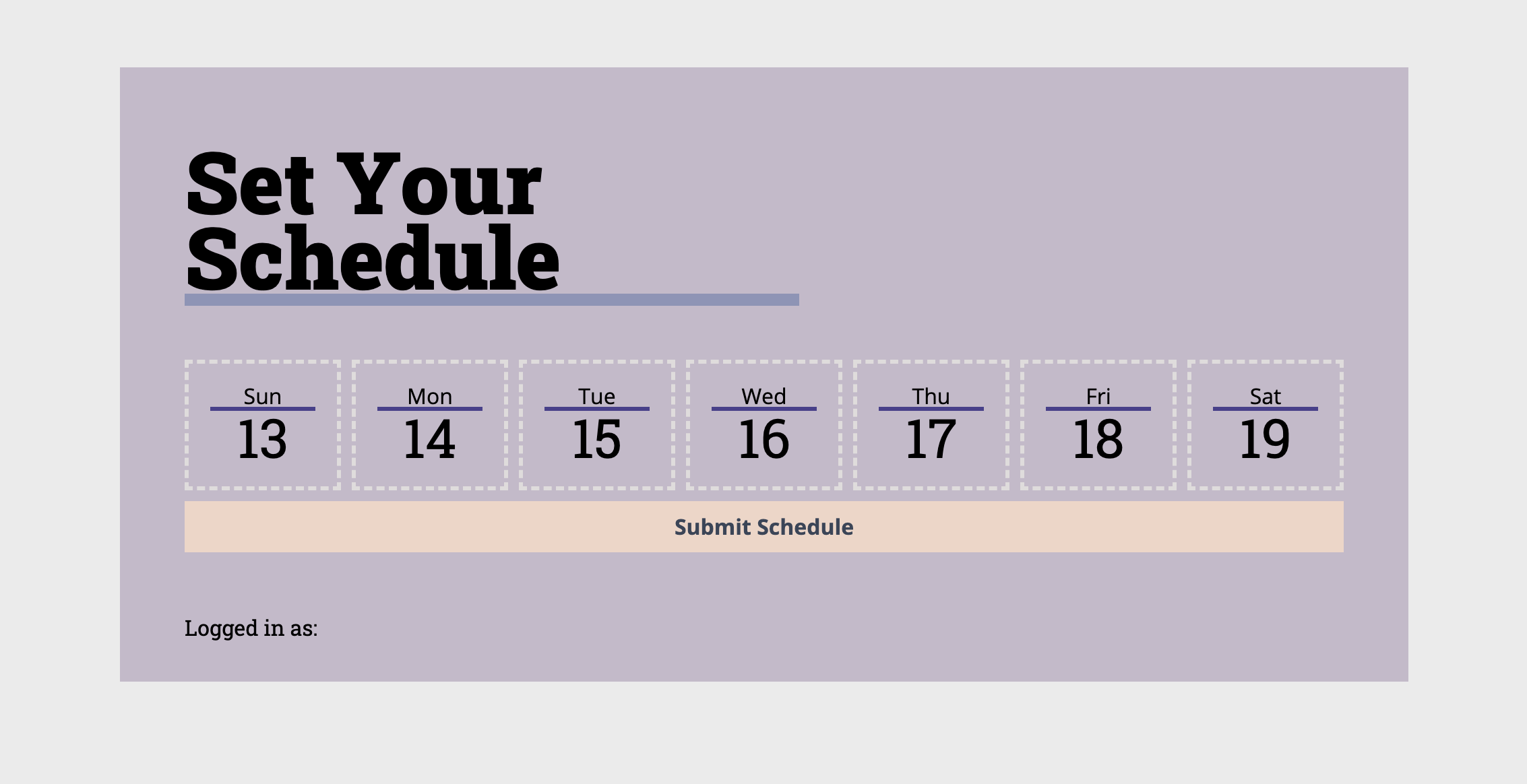 Set Your Schedule

Sun
13

Mon
14

Tue
15

Wed
16

Thu
17

Fri
18

Sat
19

Submit Schedule

Logged in as: